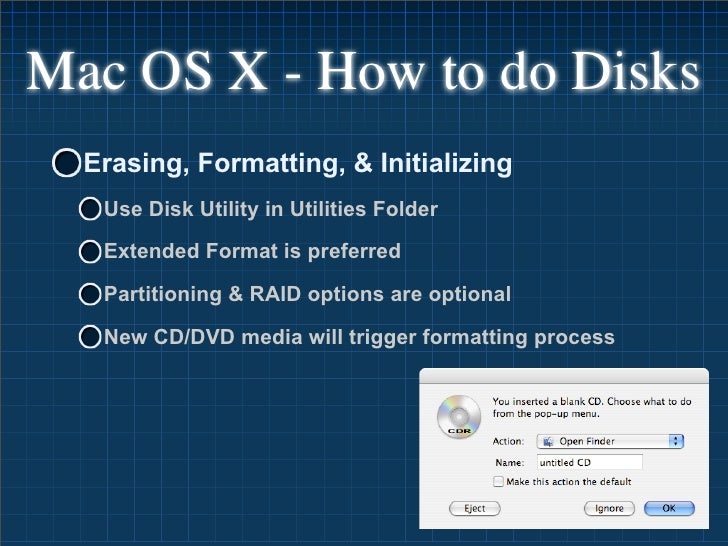 Mac OS X - How to do Disks

Erasing, Formatting, & Initializing

Use Disk Utility in Utilities Folder

Extended Format is preferred

Partitioning & RAID options are optional

New CD/DVD media will trigger formatting process

CDR

You inserted a blank CD. Choose what to do from the pop-up menu.

Action: Open Finder

Name: untitled CD

Make this action the default

Eject

Ignore

OK